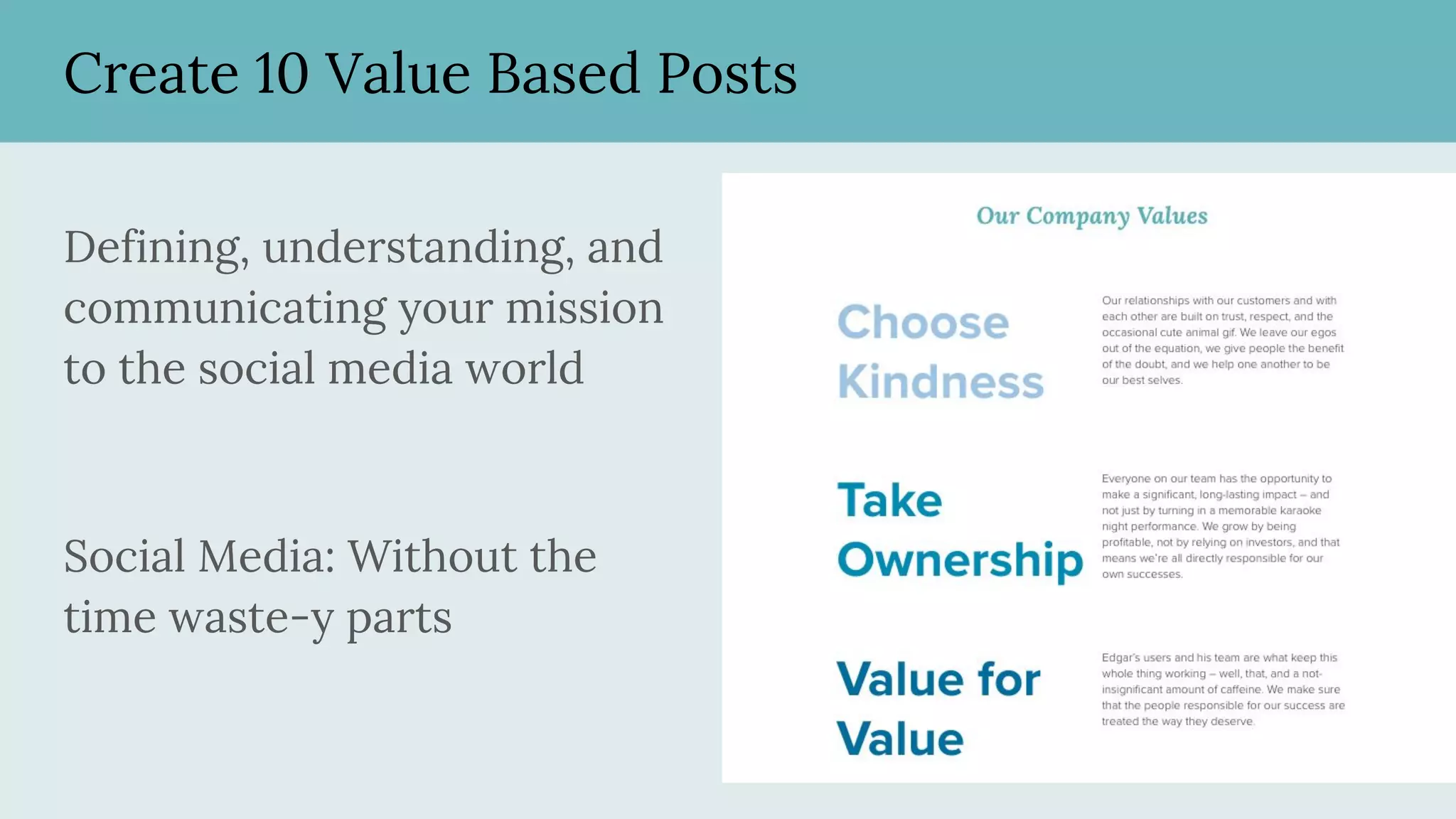 Create 10 Value Based Posts

Defining, understanding, and communicating your mission to the social media world

Social Media: Without the time waste-y parts

Our Company Values

Choose Kindness

Our relationships with our customers and with each other are built on trust, respect, and the occasional cute animal gif. We leave our egos out of the equation, we give people the benefit of the doubt, and we help one another to be our best selves.

Take Ownership

Everyone on our team has the opportunity to make a significant, long-lasting impact – and not just by turning in a memorable karaoke night performance. We grow by being profitable, not by relying on investors, and that means we're all directly responsible for our own successes.

Value for Value

Edgar's users and his team are what keep this whole thing working – well, that, and a not-insignificant amount of caffeine. We make sure that the people responsible for our success are treated the way they deserve.